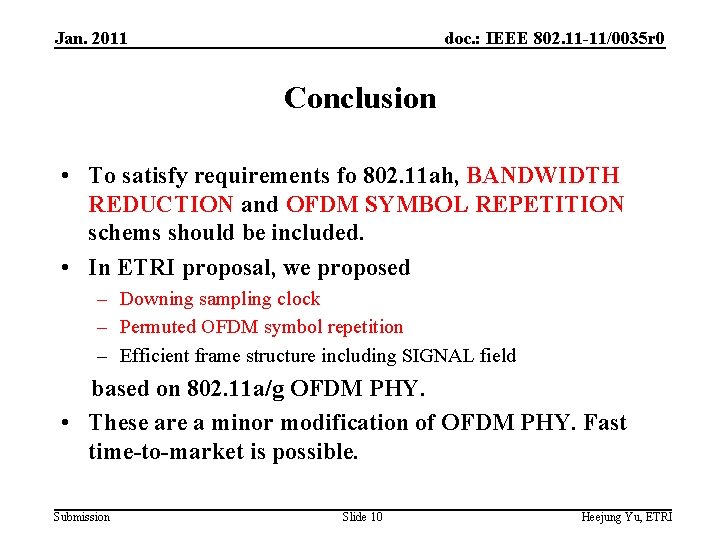 Jan. 2011

doc.: IEEE 802.11-11/0035r0

Conclusion

• To satisfy requirements fo 802.11ah, BANDWIDTH REDUCTION and OFDM SYMBOL REPETITION schems should be included.

• In ETRI proposal, we proposed

– Downing sampling clock

– Permuted OFDM symbol repetition

– Efficient frame structure including SIGNAL field

based on 802.11a/g OFDM PHY.

• These are a minor modification of OFDM PHY. Fast time-to-market is possible.

Submission

Slide 10

Heejung Yu, ETRI